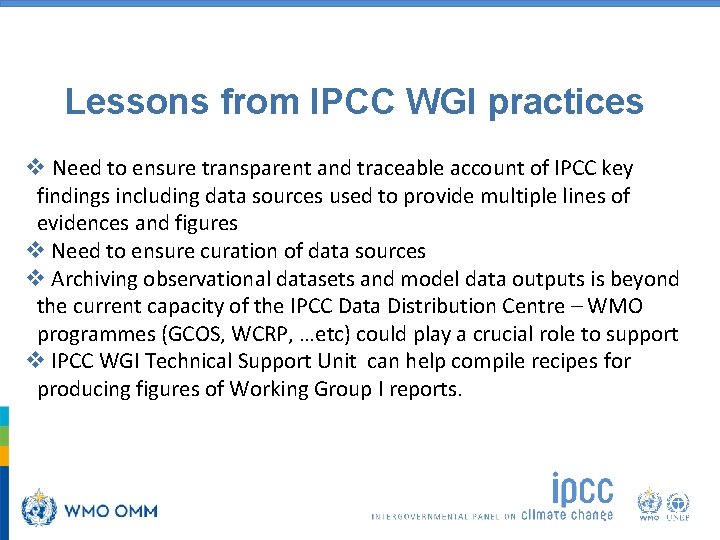 Lessons from IPCC WGI practices

❖ Need to ensure transparent and traceable account of IPCC key findings including data sources used to provide multiple lines of evidences and figures
❖ Need to ensure curation of data sources
❖ Archiving observational datasets and model data outputs is beyond the current capacity of the IPCC Data Distribution Centre – WMO programmes (GCOS, WCRP, …etc) could play a crucial role to support
❖ IPCC WGI Technical Support Unit can help compile recipes for producing figures of Working Group I reports.

WMO OMM

ipcc
INTERGOVERNMENTAL PANEL ON climate change

WMO UNEP